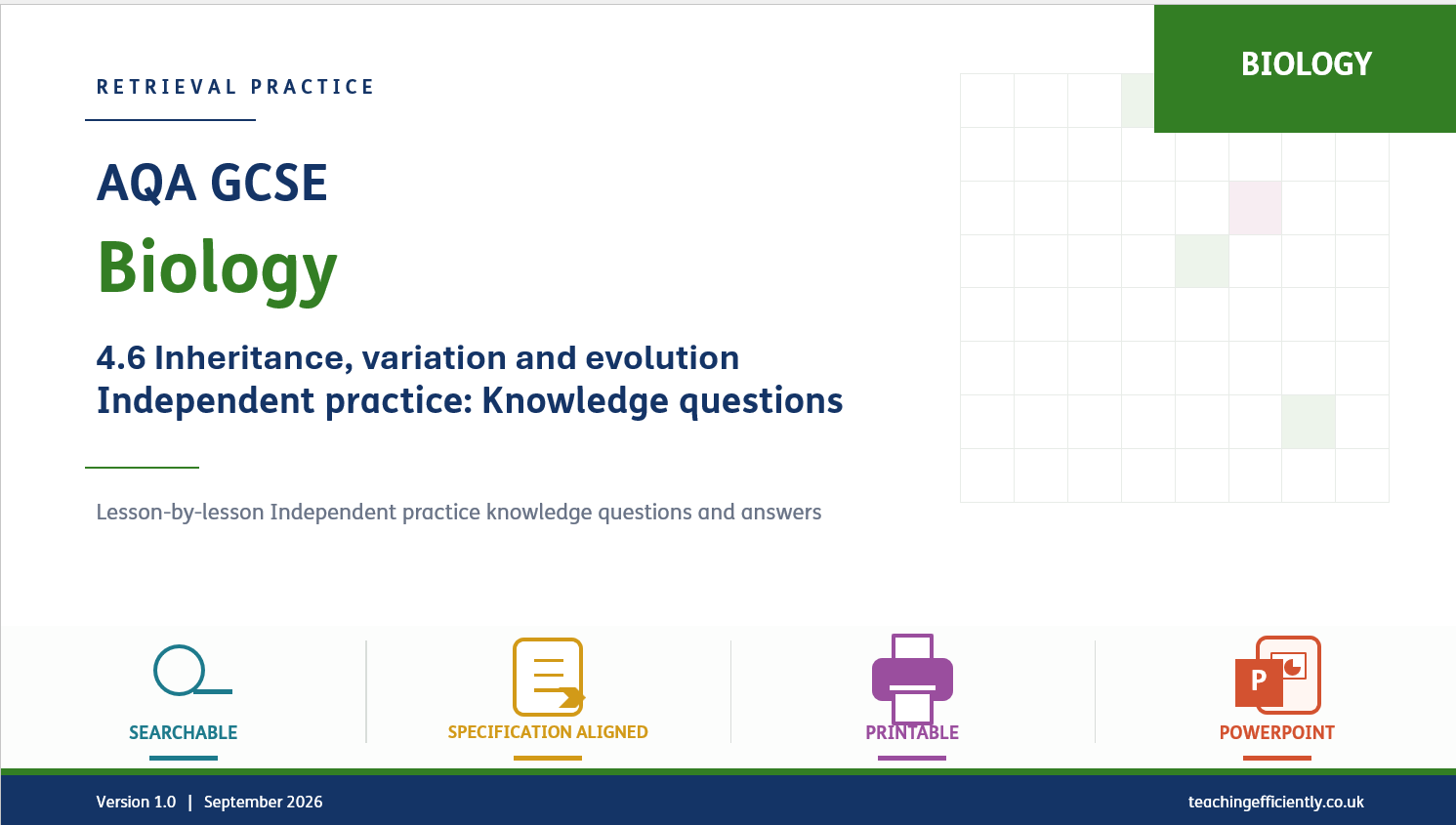 BIOLOGY

RETRIEVAL PRACTICE

AQA GCSE

Biology

4.6 Inheritance, variation and evolution
Independent practice: Knowledge questions

Lesson-by-lesson Independent practice knowledge questions and answers

SEARCHABLE

SPECIFICATION ALIGNED

PRINTABLE

P

POWERPOINT

Version 1.0 | September 2026

teachingefficiently.co.uk